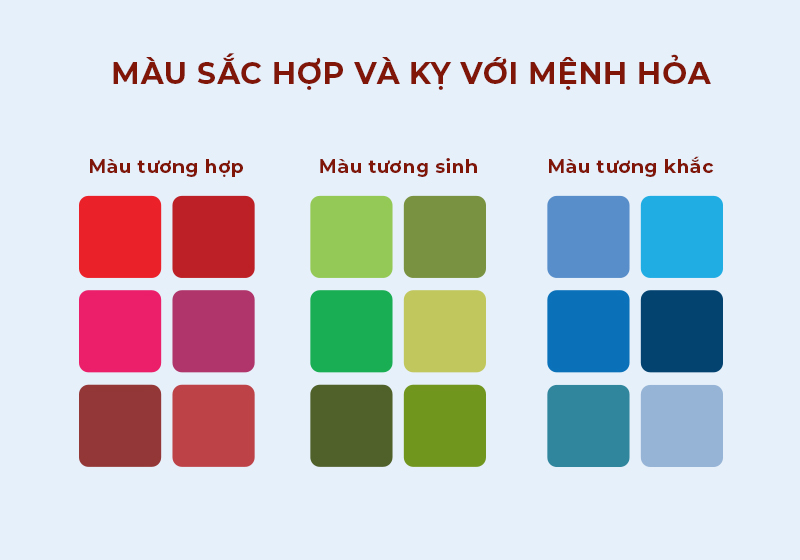 MÀU SẮC HỢP VÀ KỴ VỚI MỆNH HỎA

Màu tương hợp

Màu tương sinh

Màu tương khắc